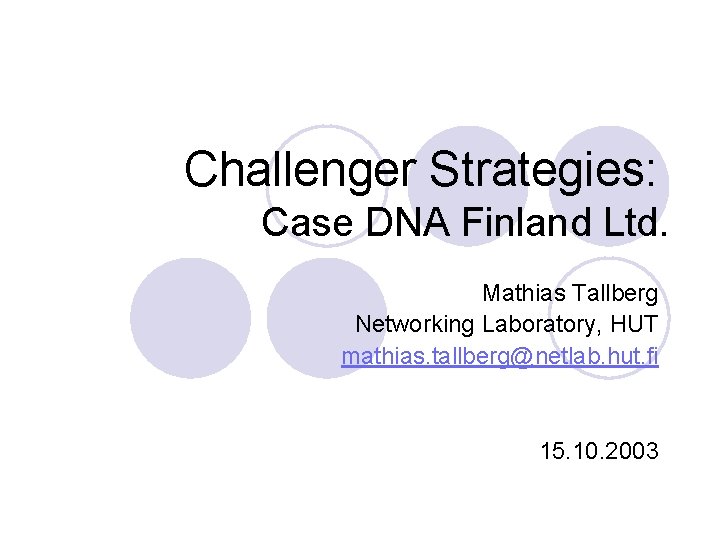 Challenger Strategies:
Case DNA Finland Ltd.

Mathias Tallberg
Networking Laboratory, HUT
mathias.tallberg@netlab.hut.fi

15.10.2003